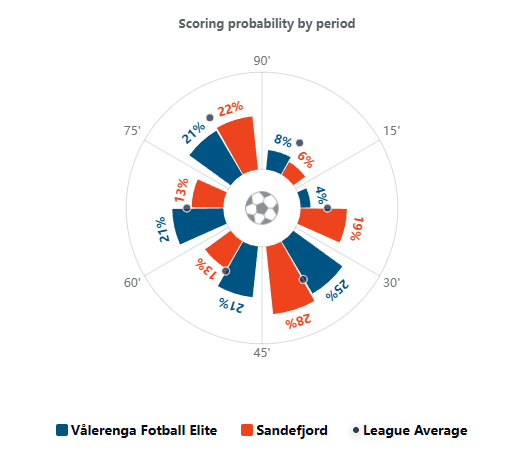 Scoring probability by period

90'
15'
30'
45'
60'
75'

8%
6%
4%
19%
25%
28%
21%
13%
21%
13%
21%
22%

Vålerenga Fotball Elite
Sandefjord
League Average